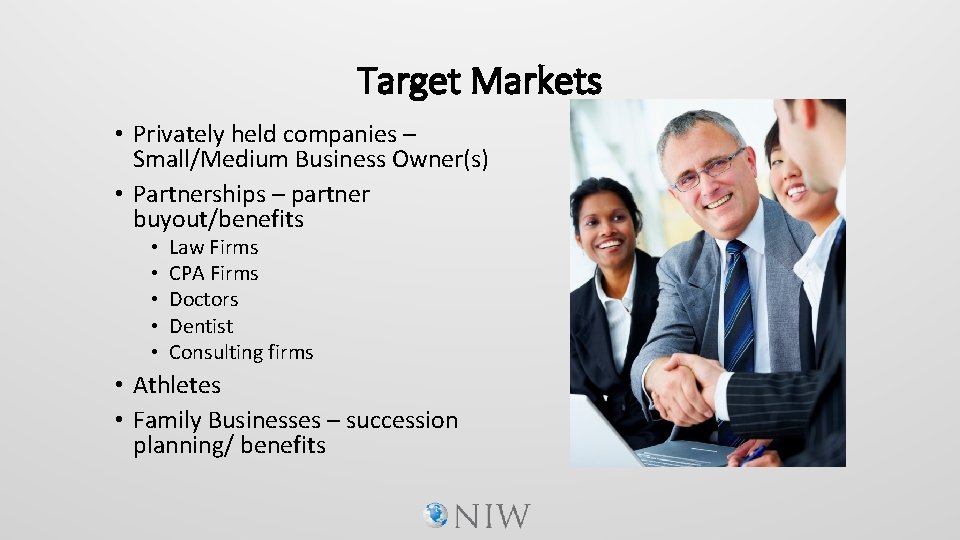 Target Markets

• Privately held companies – Small/Medium Business Owner(s)
• Partnerships – partner buyout/benefits
  • Law Firms
  • CPA Firms
  • Doctors
  • Dentist
  • Consulting firms
• Athletes
• Family Businesses – succession planning/ benefits

NIW